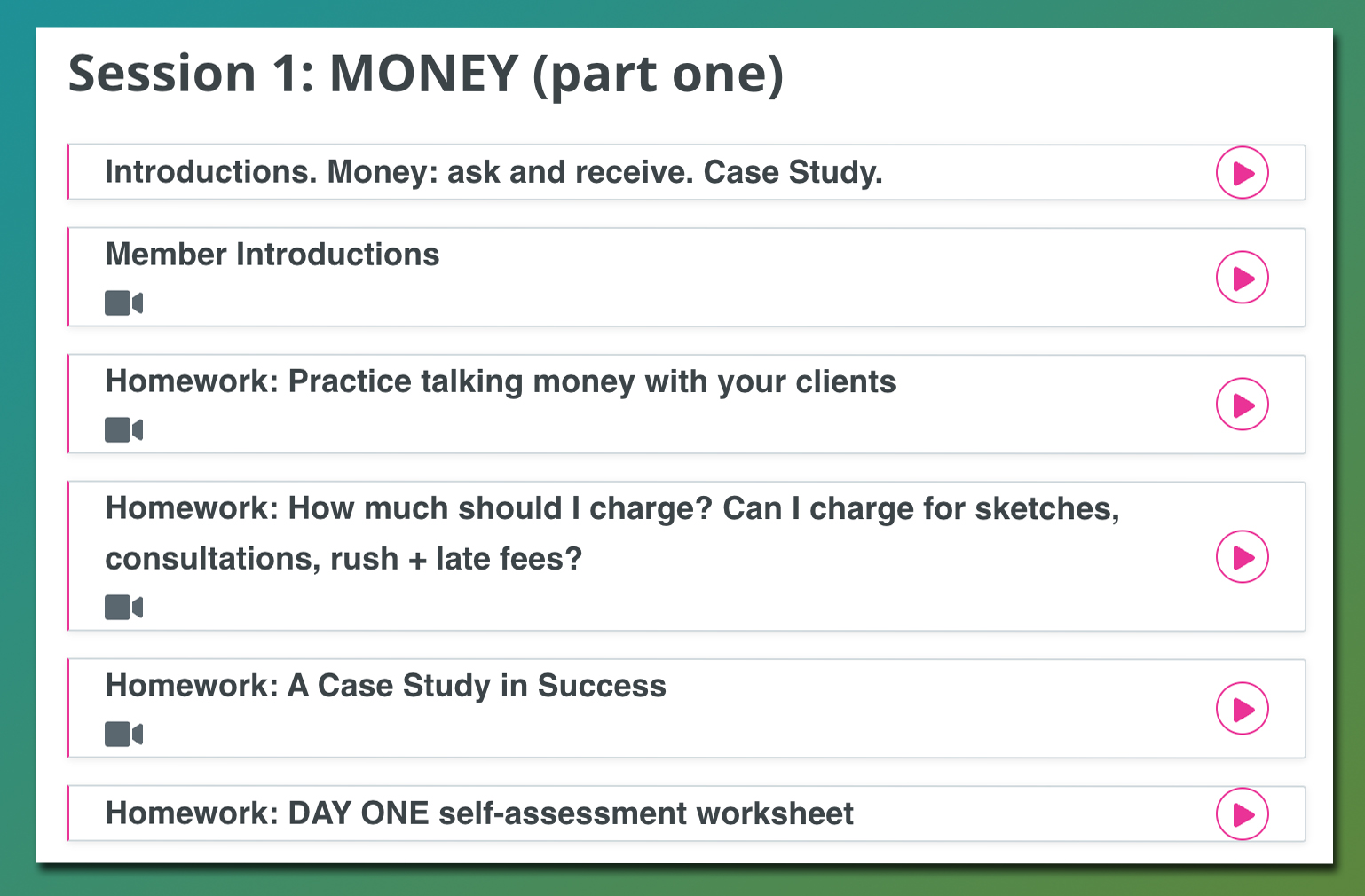 Session 1: MONEY (part one)

Introductions. Money: ask and receive. Case Study.

Member Introductions

Homework: Practice talking money with your clients

Homework: How much should I charge? Can I charge for sketches, consultations, rush + late fees?

Homework: A Case Study in Success

Homework: DAY ONE self-assessment worksheet